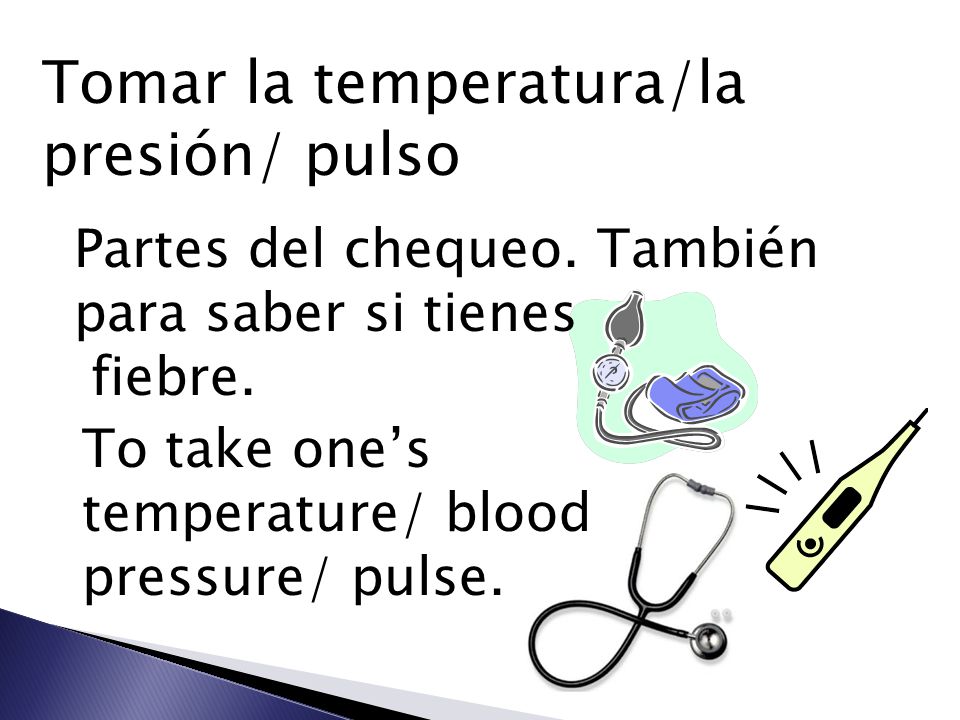 Tomar la temperatura/la presión/ pulso

Partes del chequeo. También para saber si tienes fiebre.

To take one’s temperature/ blood pressure/ pulse.